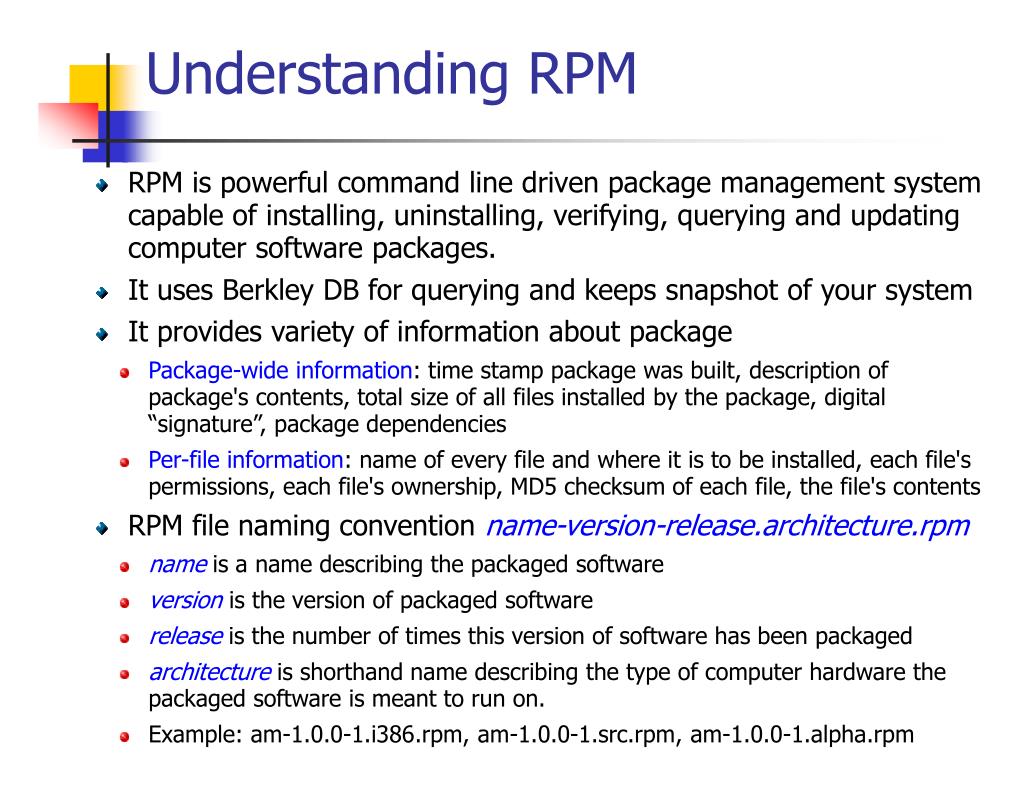 Understanding RPM

RPM is powerful command line driven package management system capable of installing, uninstalling, verifying, querying and updating computer software packages.

It uses Berkley DB for querying and keeps snapshot of your system

It provides variety of information about package

Package-wide information: time stamp package was built, description of package's contents, total size of all files installed by the package, digital “signature”, package dependencies

Per-file information: name of every file and where it is to be installed, each file's permissions, each file's ownership, MD5 checksum of each file, the file's contents

RPM file naming convention name-version-release.architecture.rpm

name is a name describing the packaged software

version is the version of packaged software

release is the number of times this version of software has been packaged

architecture is shorthand name describing the type of computer hardware the packaged software is meant to run on.

Example: am-1.0.0-1.i386.rpm, am-1.0.0-1.src.rpm, am-1.0.0-1.alpha.rpm